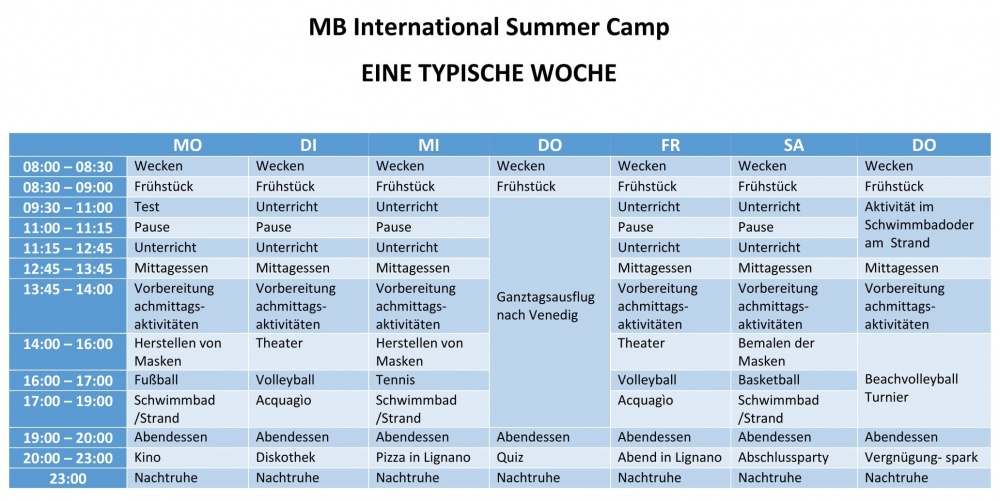 MB International Summer Camp

EINE TYPISCHE WOCHE

| | MO | DI | MI | DO | FR | SA | DO |
|---|---|---|---|---|---|---|---|
| 08:00 – 08:30 | Wecken | Wecken | Wecken | Wecken | Wecken | Wecken | Wecken |
| 08:30 – 09:00 | Frühstück | Frühstück | Frühstück | Frühstück | Frühstück | Frühstück | Frühstück |
| 09:30 – 11:00 | Test | Unterricht | Unterricht | Ganztagsausflug nach Venedig | Unterricht | Unterricht | Aktivität im Schwimmbadoder am Strand |
| 11:00 – 11:15 | Pause | Pause | Pause | | Pause | Pause | |
| 11:15 – 12:45 | Unterricht | Unterricht | Unterricht | | Unterricht | Unterricht | |
| 12:45 – 13:45 | Mittagessen | Mittagessen | Mittagessen | | Mittagessen | Mittagessen | Mittagessen |
| 13:45 – 14:00 | Vorbereitung achmittags-aktivitäten | Vorbereitung achmittags-aktivitäten | Vorbereitung achmittags-aktivitäten | | Vorbereitung achmittags-aktivitäten | Vorbereitung achmittags-aktivitäten | Vorbereitung achmittags-aktivitäten |
| 14:00 – 16:00 | Herstellen von Masken | Theater | Herstellen von Masken | | Theater | Bemalen der Masken | Beachvolleyball Turnier |
| 16:00 – 17:00 | Fußball | Volleyball | Tennis | | Volleyball | Basketball | |
| 17:00 – 19:00 | Schwimmbad /Strand | Acquagio | Schwimmbad /Strand | | Acquagio | Schwimmbad /Strand | |
| 19:00 – 20:00 | Abendessen | Abendessen | Abendessen | Abendessen | Abendessen | Abendessen | Abendessen |
| 20:00 – 23:00 | Kino | Diskothek | Pizza in Lignano | Quiz | Abend in Lignano | Abschlussparty | Vergnügung- spark |
| 23:00 | Nachtruhe | Nachtruhe | Nachtruhe | Nachtruhe | Nachtruhe | Nachtruhe | Nachtruhe |